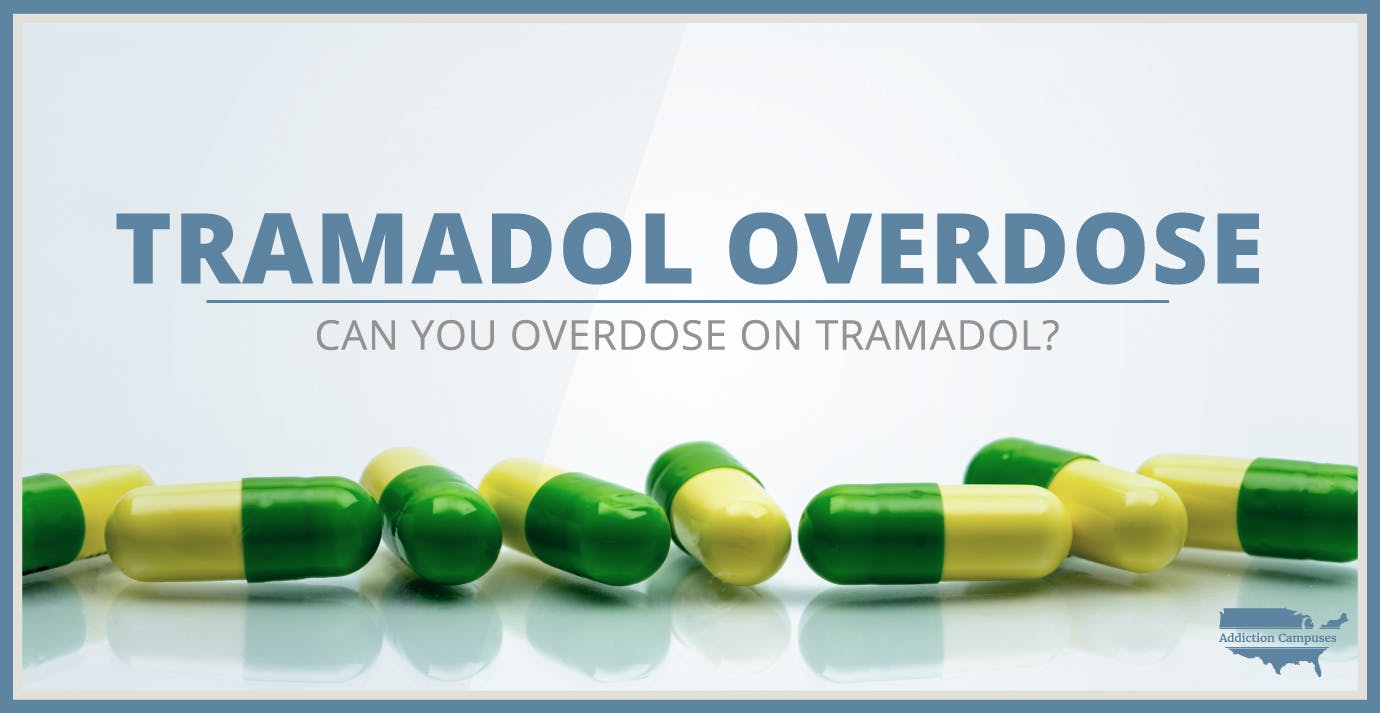 TRAMADOL OVERDOSE

CAN YOU OVERDOSE ON TRAMADOL?

Addiction Campuses